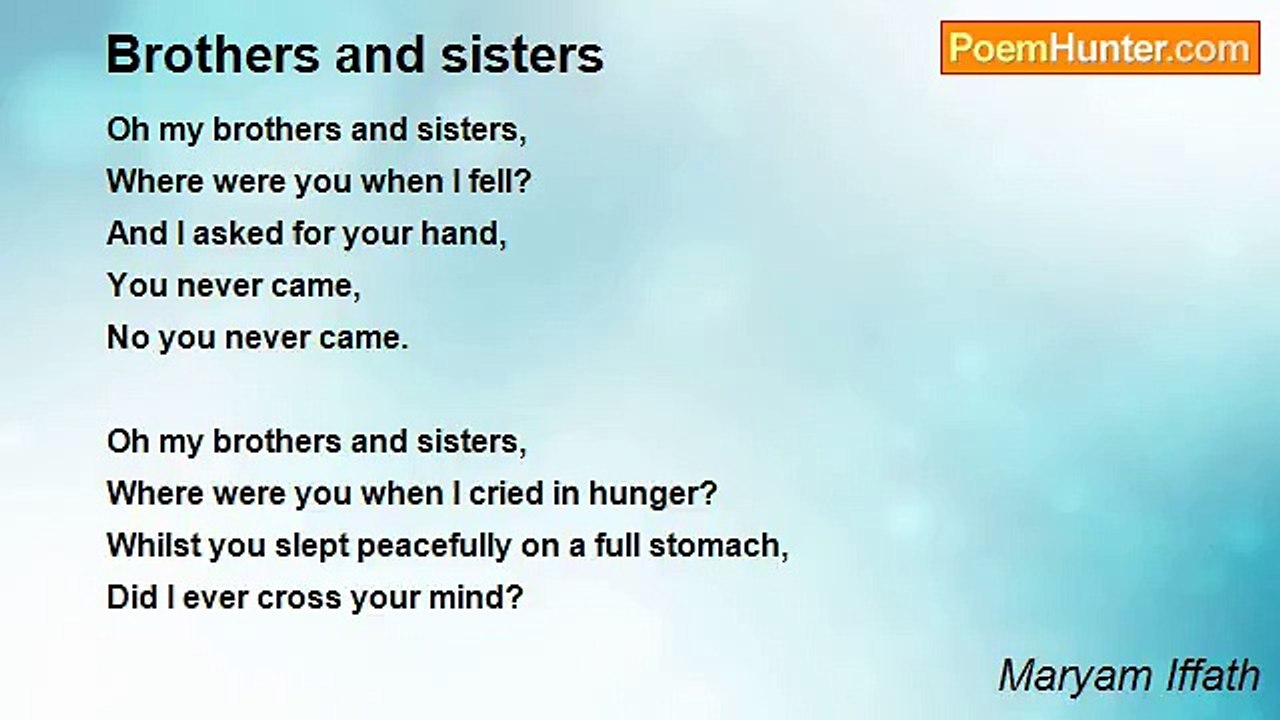 Brothers and sisters

PoemHunter.com

Oh my brothers and sisters,
Where were you when I fell?
And I asked for your hand,
You never came,
No you never came.

Oh my brothers and sisters,
Where were you when I cried in hunger?
Whilst you slept peacefully on a full stomach,
Did I ever cross your mind?

Maryam Iffath